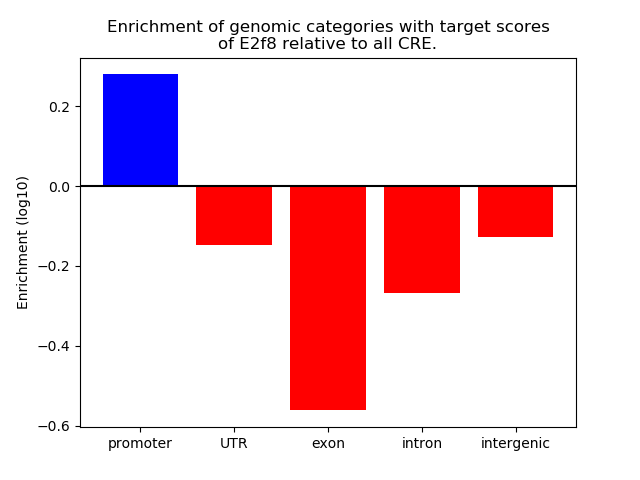 Enrichment of genomic categories with target scores of E2f8 relative to all CRE.

Enrichment (log10)

0.2
0.0
−0.2
−0.4
−0.6

promoter
UTR
exon
intron
intergenic